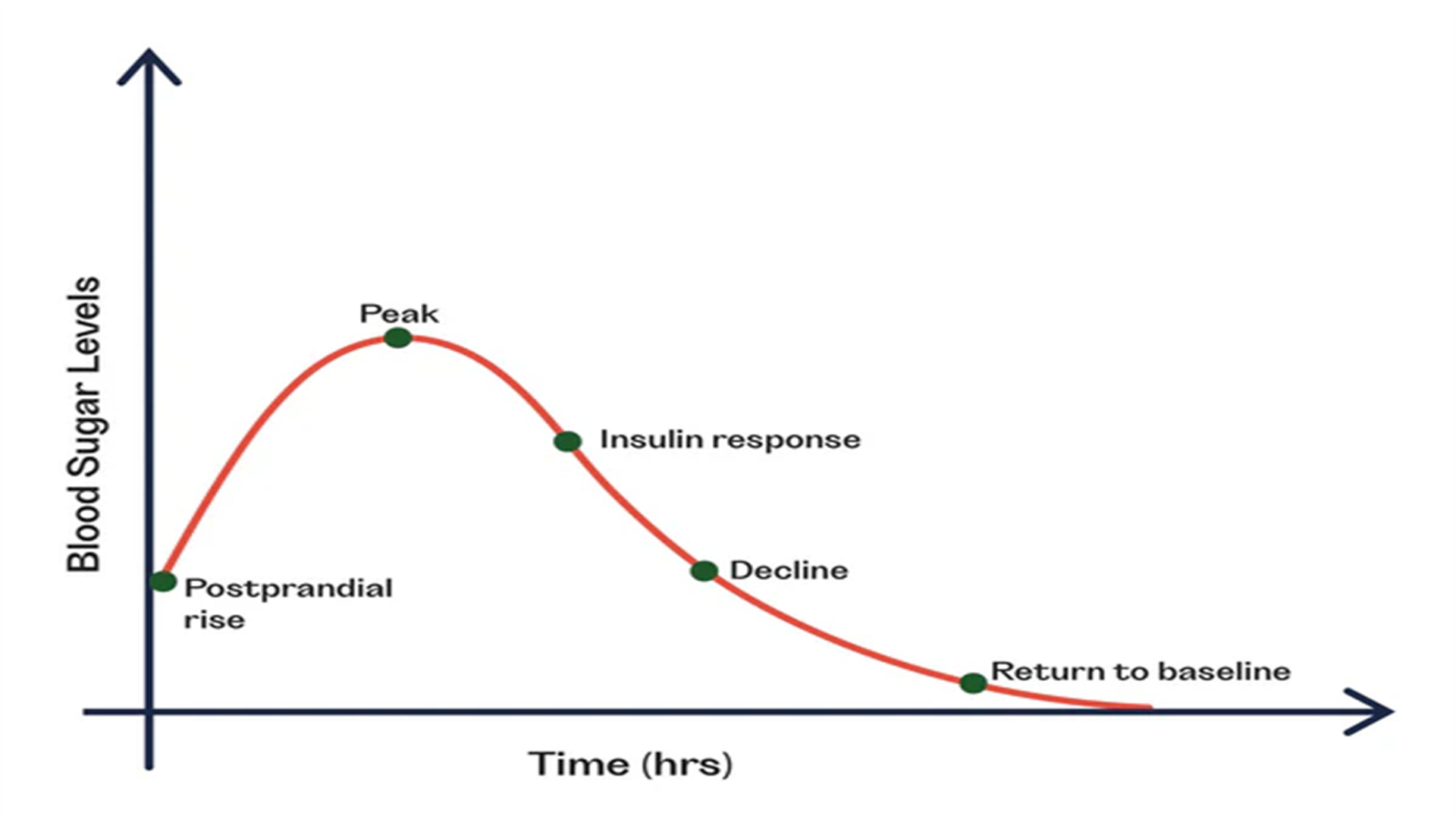 Blood Sugar Levels

Peak

Insulin response

Decline

Postprandial rise

Return to baseline

Time (hrs)